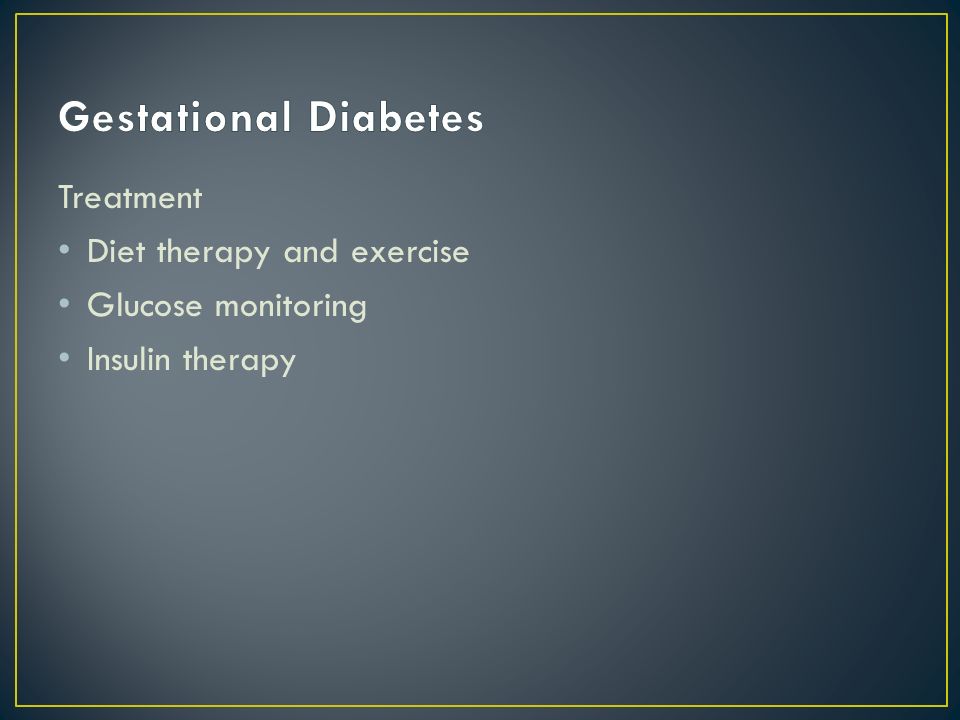 Gestational Diabetes

Treatment

• Diet therapy and exercise
• Glucose monitoring
• Insulin therapy